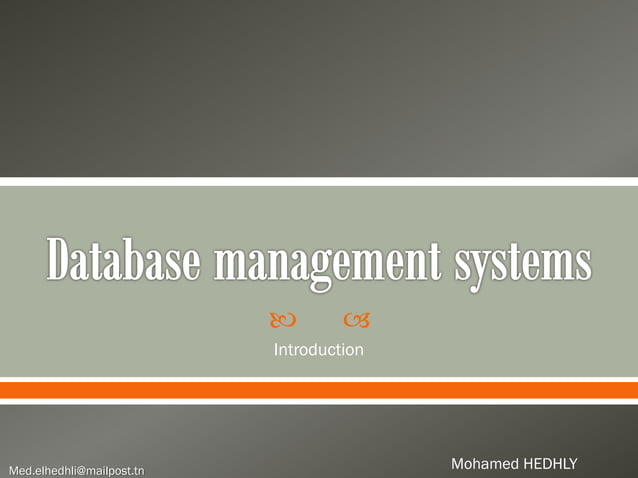 Database management systems

Introduction

Med.elhedhli@mailpost.tn

Mohamed HEDHLY